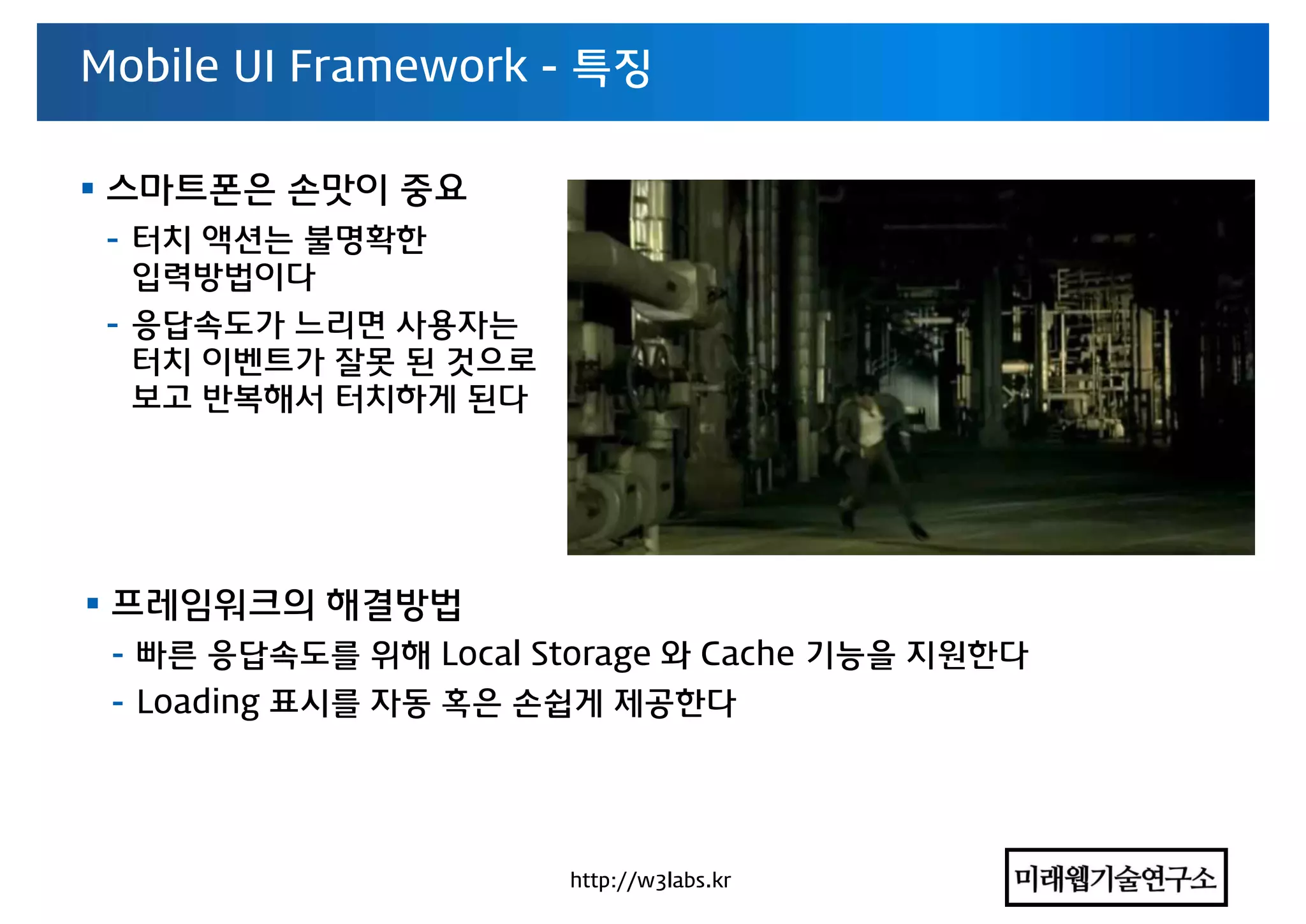 Mobile UI Framework - 특징

▪ 스마트폰은 손맛이 중요

- 터치 액션는 불명확한 입력방법이다
- 응답속도가 느리면 사용자는 터치 이벤트가 잘못 된 것으로 보고 반복해서 터치하게 된다

▪ 프레임워크의 해결방법

- 빠른 응답속도를 위해 Local Storage 와 Cache 기능을 지원한다
- Loading 표시를 자동 혹은 손쉽게 제공한다

http://w3labs.kr

미래웹기술연구소